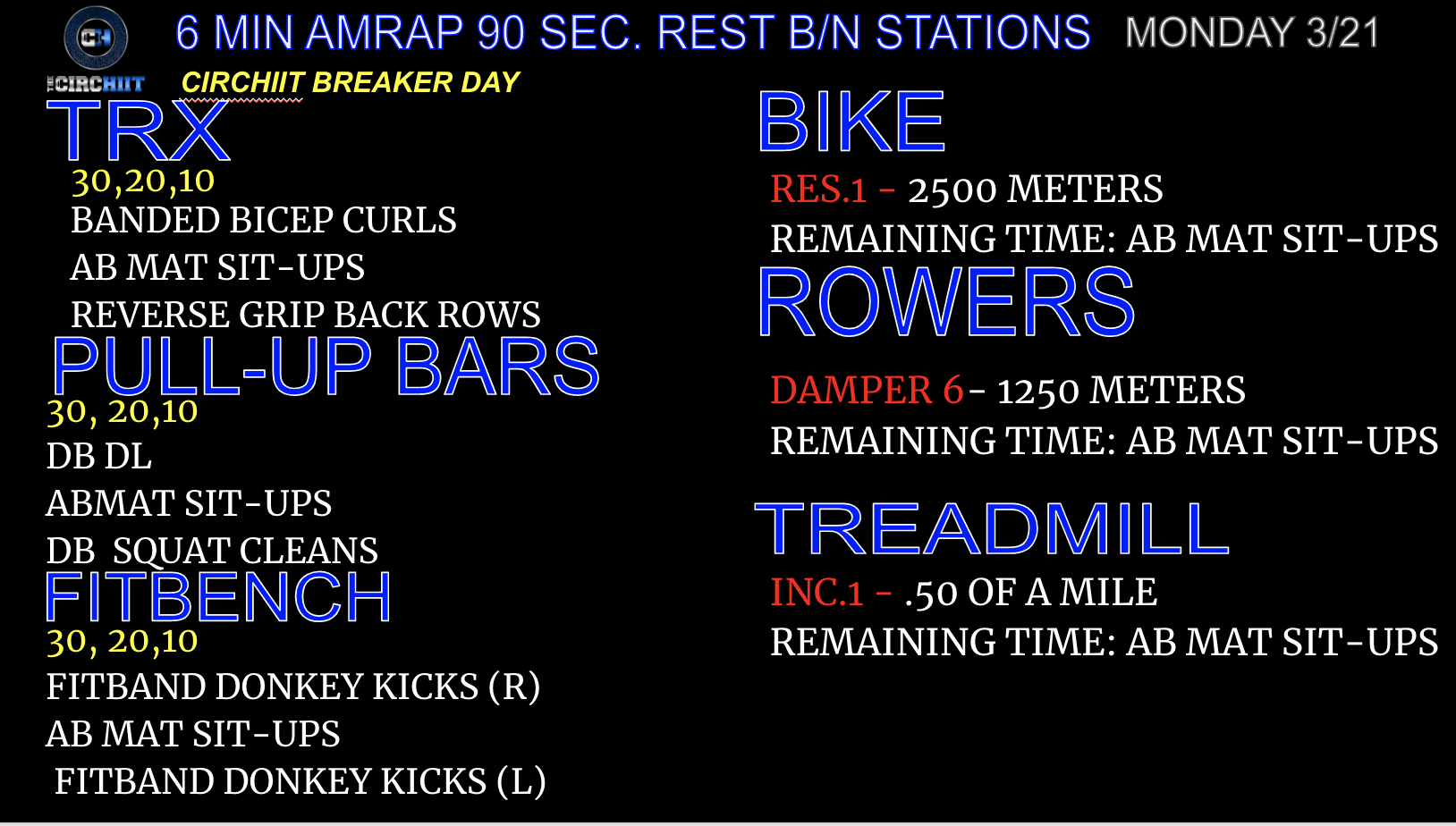 CH

THE CIRCHIIT

6 MIN AMRAP 90 SEC. REST B/N STATIONS MONDAY 3/21

CIRCHIIT BREAKER DAY

TRX
30,20,10
BANDED BICEP CURLS
AB MAT SIT-UPS
REVERSE GRIP BACK ROWS

PULL-UP BARS
30, 20,10
DB DL
ABMAT SIT-UPS
DB SQUAT CLEANS

FITBENCH
30, 20,10
FITBAND DONKEY KICKS (R)
AB MAT SIT-UPS
FITBAND DONKEY KICKS (L)

BIKE
RES.1 - 2500 METERS
REMAINING TIME: AB MAT SIT-UPS

ROWERS
DAMPER 6- 1250 METERS
REMAINING TIME: AB MAT SIT-UPS

TREADMILL
INC.1 - .50 OF A MILE
REMAINING TIME: AB MAT SIT-UPS